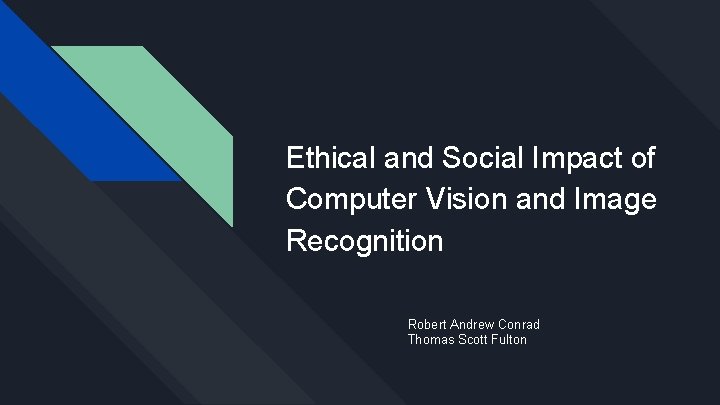 Ethical and Social Impact of Computer Vision and Image Recognition

Robert Andrew Conrad
Thomas Scott Fulton